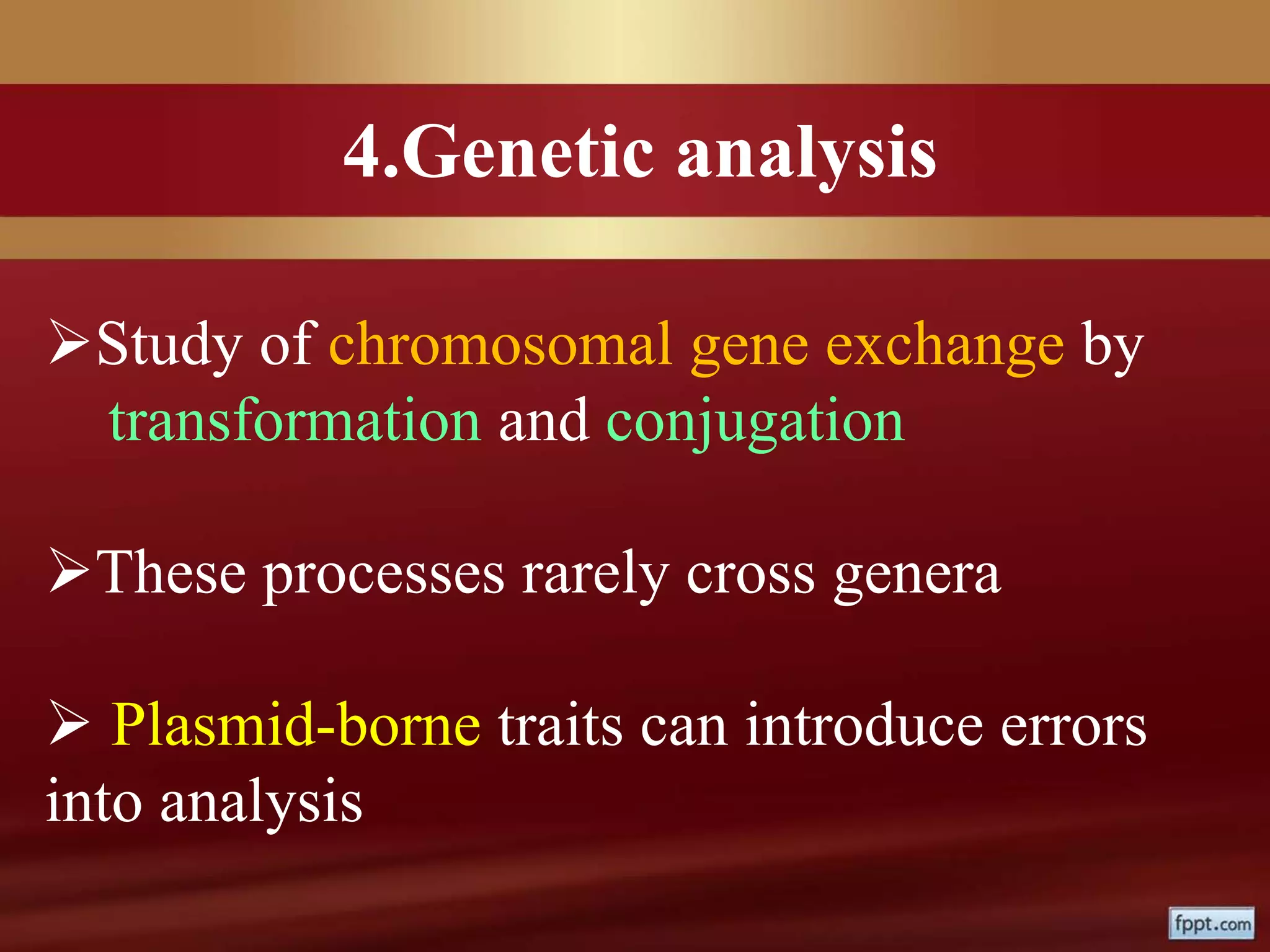 4.Genetic analysis

➢Study of chromosomal gene exchange by transformation and conjugation

➢These processes rarely cross genera

➢ Plasmid-borne traits can introduce errors into analysis

fppt.com